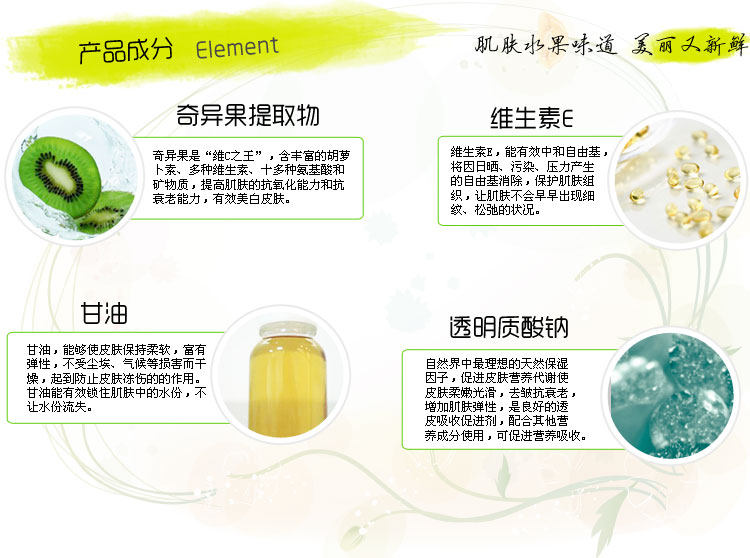 产品成分 Element

肌肤水果味道 美丽又新鲜

奇异果提取物

奇异果是“维C之王”，含丰富的胡萝卜素、多种维生素、十多种氨基酸和矿物质，提高肌肤的抗氧化能力和抗衰老能力，有效美白皮肤。

维生素E

维生素E，能有效中和自由基，将因日晒、污染、压力产生的自由基消除，保护肌肤组织，让肌肤不会早早出现细纹、松弛的状况。

甘油

甘油，能够使皮肤保持柔软，富有弹性，不受尘埃、气候等损害而干燥，起到防止皮肤冻伤的的作用。甘油能有效锁住肌肤中的水份，不让水份流失。

透明质酸钠

自然界中最理想的天然保湿因子，促进皮肤营养代谢使皮肤柔嫩光滑，去皱抗衰老，增加肌肤弹性，是良好的透皮吸收促进剂，配合其他营养成分使用，可促进营养吸收。